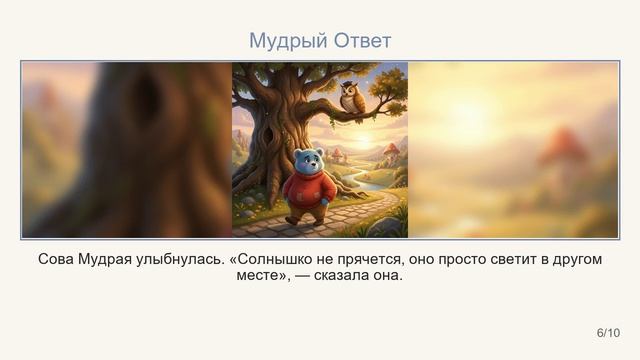 Мудрый Ответ

Сова Мудрая улыбнулась. «Солнышко не прячется, оно просто светит в другом месте», — сказала она.

6/10